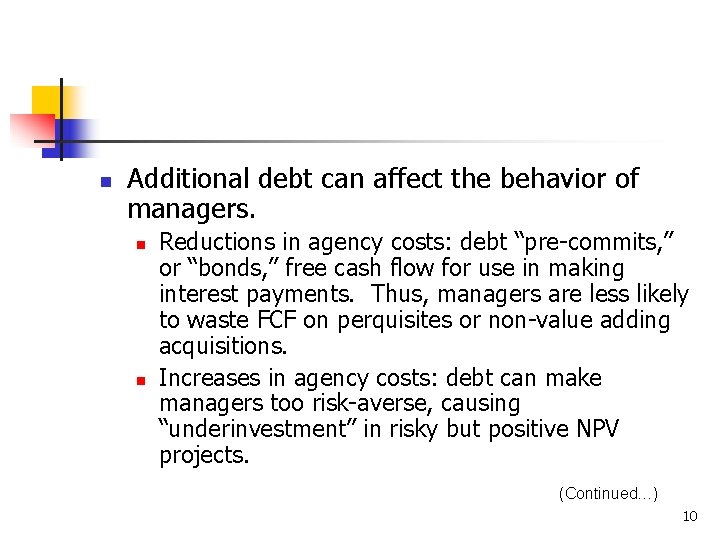 Additional debt can affect the behavior of managers.

Reductions in agency costs: debt “pre-commits,” or “bonds,” free cash flow for use in making interest payments. Thus, managers are less likely to waste FCF on perquisites or non-value adding acquisitions.

Increases in agency costs: debt can make managers too risk-averse, causing “underinvestment” in risky but positive NPV projects.

(Continued…)

10